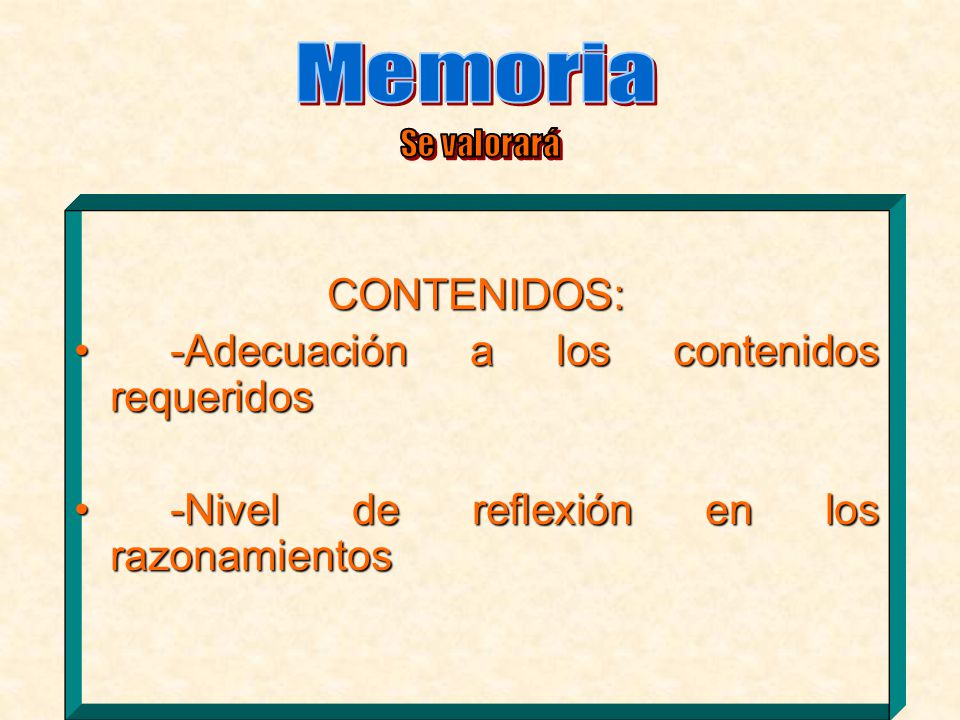 Memoria

Se valorará

CONTENIDOS:

• -Adecuación a los contenidos requeridos

• -Nivel de reflexión en los razonamientos